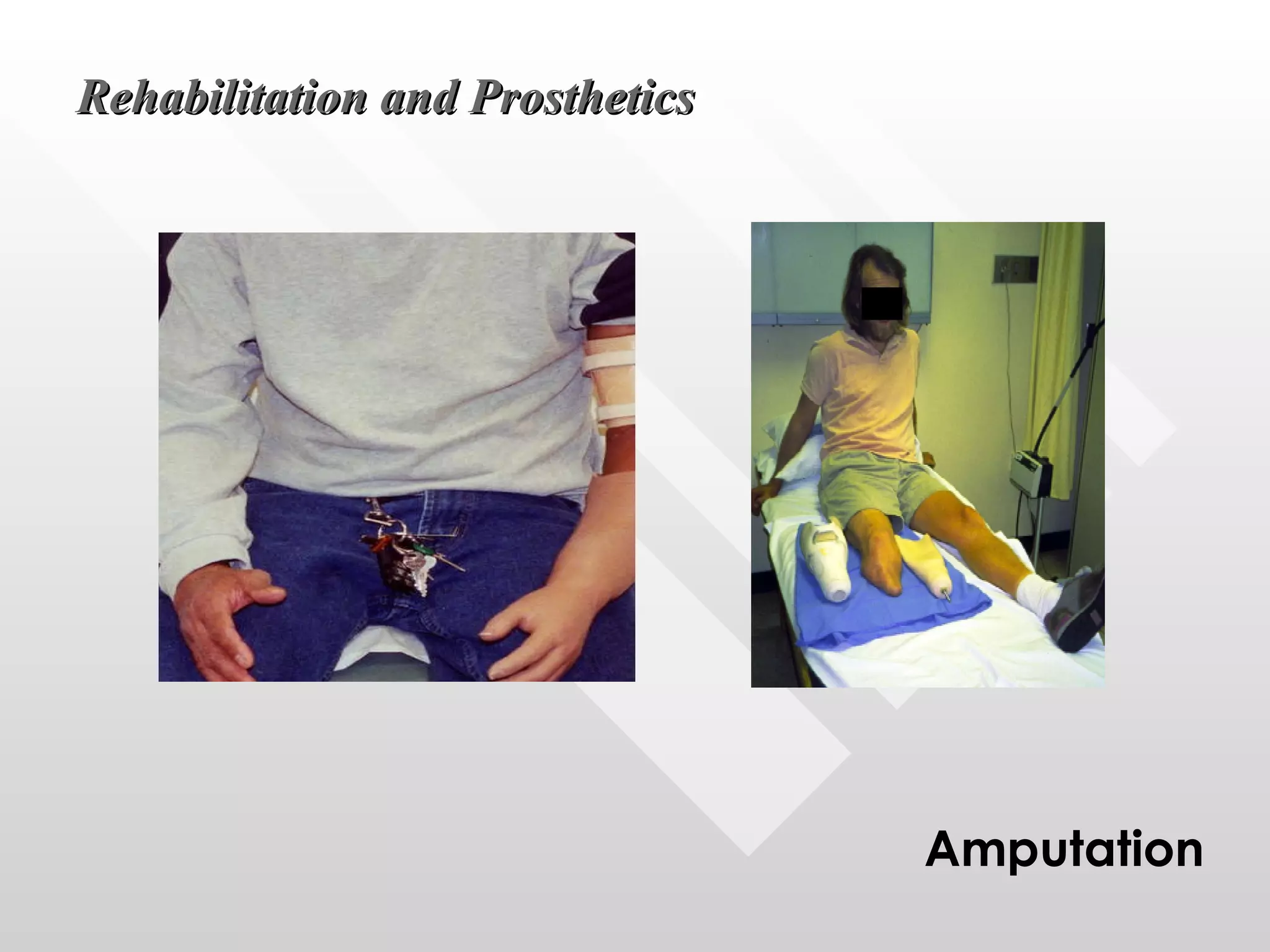 Rehabilitation and Prosthetics

Amputation